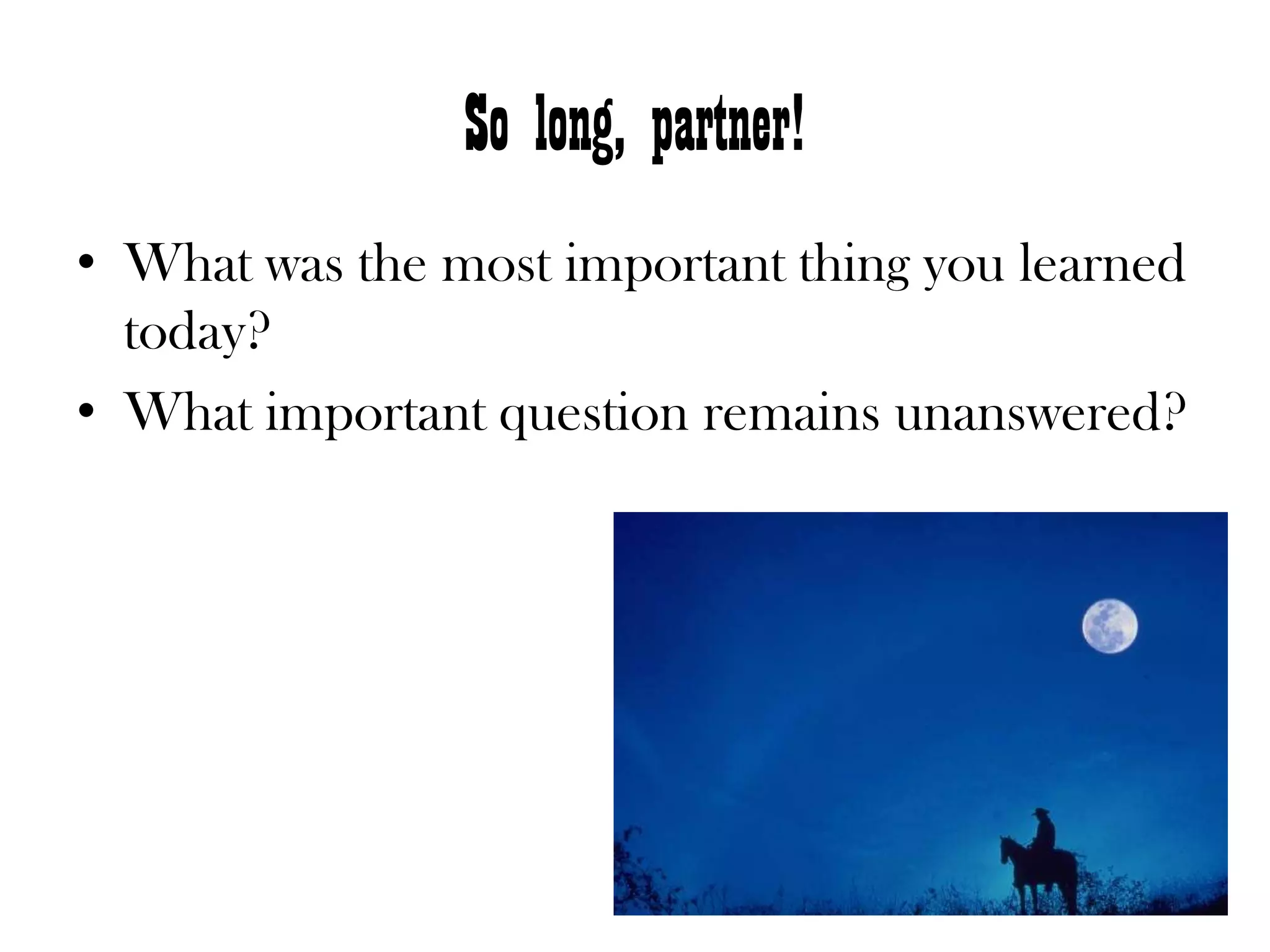 So long, partner!

• What was the most important thing you learned today?
• What important question remains unanswered?